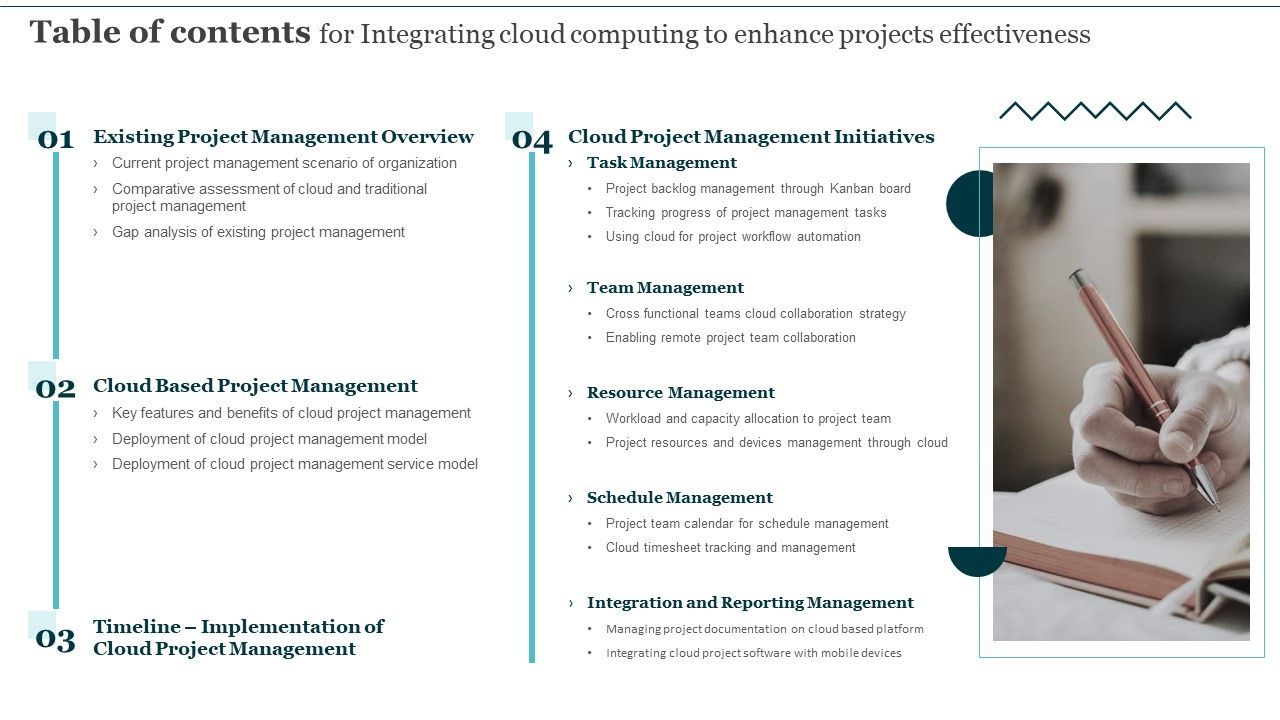 Table of contents for Integrating cloud computing to enhance projects effectiveness

01 Existing Project Management Overview
› Current project management scenario of organization
› Comparative assessment of cloud and traditional project management
› Gap analysis of existing project management

02 Cloud Based Project Management
› Key features and benefits of cloud project management
› Deployment of cloud project management model
› Deployment of cloud project management service model

03 Timeline – Implementation of Cloud Project Management

04 Cloud Project Management Initiatives
› Task Management
• Project backlog management through Kanban board
• Tracking progress of project management tasks
• Using cloud for project workflow automation

› Team Management
• Cross functional teams cloud collaboration strategy
• Enabling remote project team collaboration

› Resource Management
• Workload and capacity allocation to project team
• Project resources and devices management through cloud

› Schedule Management
• Project team calendar for schedule management
• Cloud timesheet tracking and management

› Integration and Reporting Management
• Managing project documentation on cloud based platform
• Integrating cloud project software with mobile devices